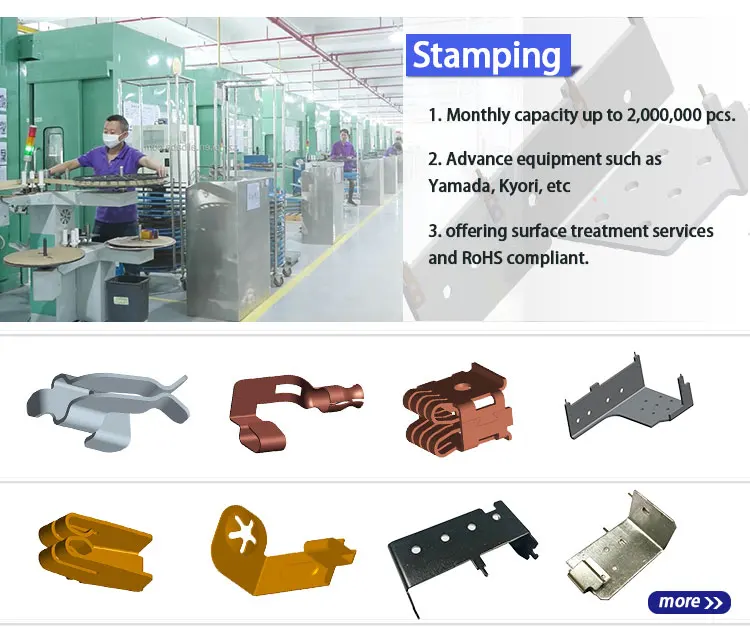 Stamping

1. Monthly capacity up to 2,000,000 pcs.

2. Advance equipment such as Yamada, Kyori, etc

3. offering surface treatment services and RoHS compliant.

more >>